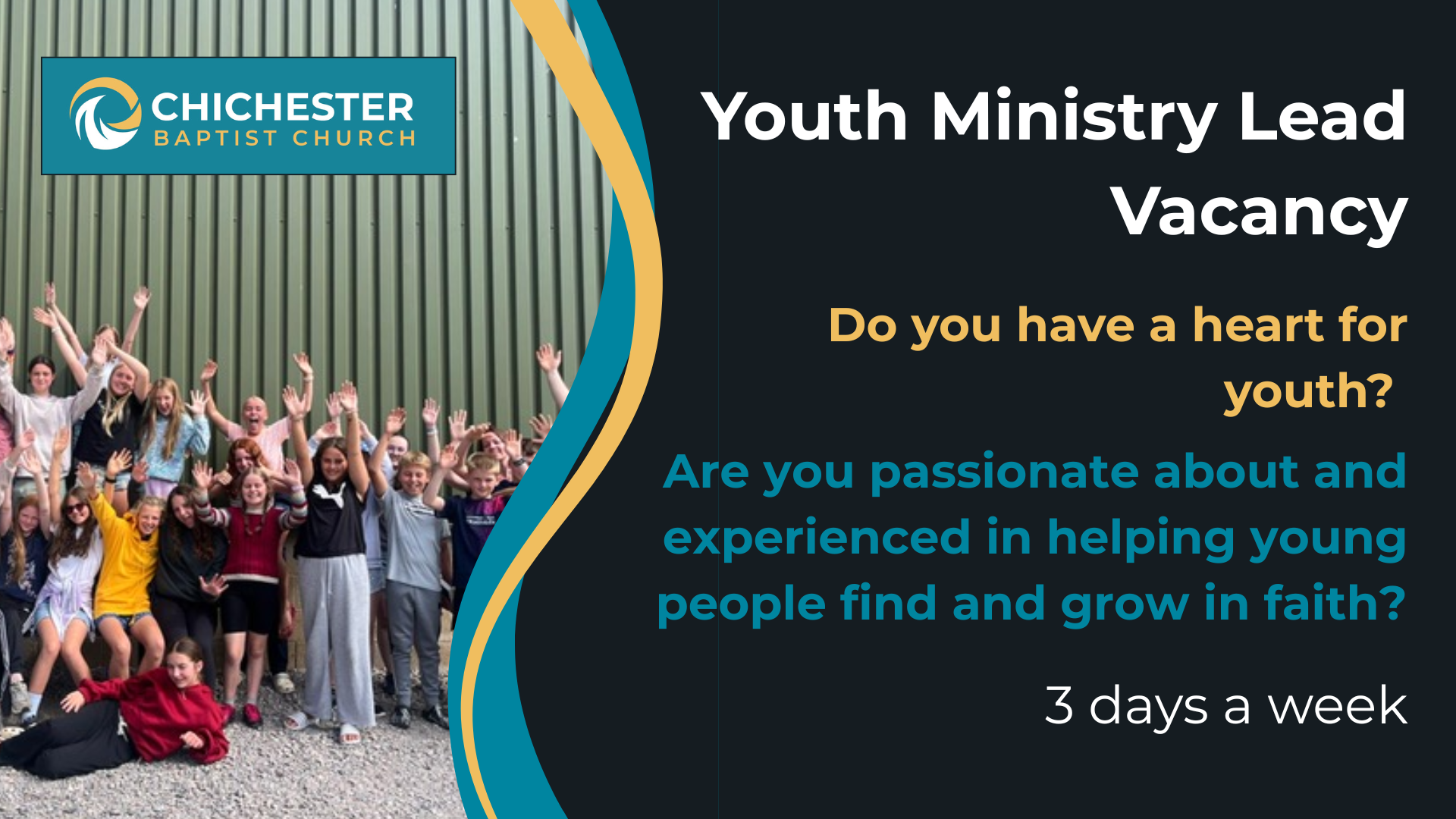 CHICHESTER
BAPTIST CHURCH

Youth Ministry Lead Vacancy

Do you have a heart for youth?

Are you passionate about and experienced in helping young people find and grow in faith?

3 days a week